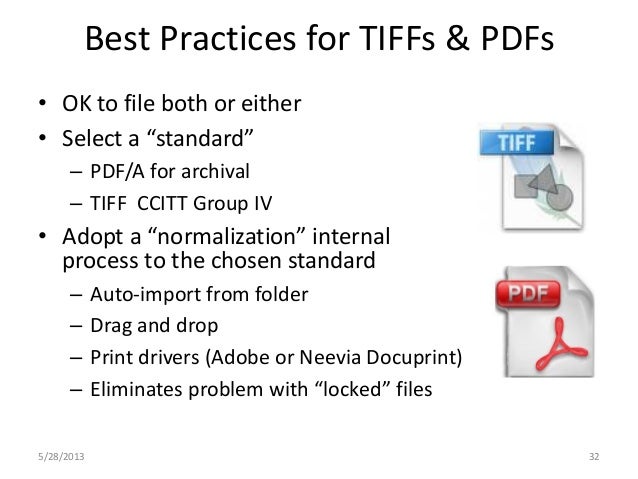 Best Practices for TIFFs & PDFs

• OK to file both or either
• Select a “standard”
– PDF/A for archival
– TIFF CCITT Group IV
• Adopt a “normalization” internal process to the chosen standard
– Auto-import from folder
– Drag and drop
– Print drivers (Adobe or Neevia Docuprint)
– Eliminates problem with “locked” files

TIFF

PDF

5/28/2013

32